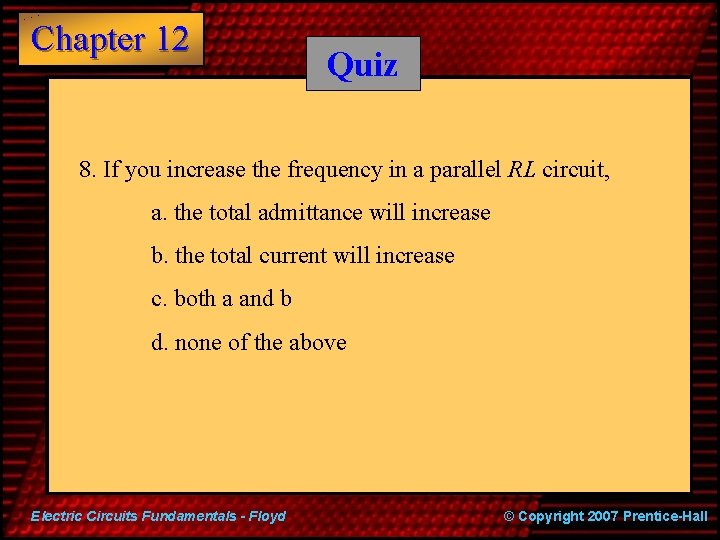 Chapter 12

Quiz

8. If you increase the frequency in a parallel $RL$ circuit,

a. the total admittance will increase

b. the total current will increase

c. both a and b

d. none of the above

Electric Circuits Fundamentals - Floyd

© Copyright 2007 Prentice-Hall